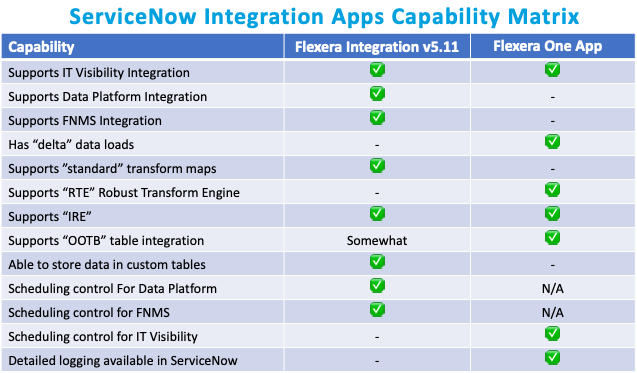 ServiceNow Integration Apps Capability Matrix

| Capability | Flexera Integration v5.11 | Flexera One App |
|---|---|---|
| Supports IT Visibility Integration | ✅ | ✅ |
| Supports Data Platform Integration | ✅ | - |
| Supports FNMS Integration | ✅ | - |
| Has “delta” data loads | - | ✅ |
| Supports ”standard” transform maps | ✅ | - |
| Supports “RTE” Robust Transform Engine | - | ✅ |
| Supports “IRE” | ✅ | ✅ |
| Supports “OOTB” table integration | Somewhat | ✅ |
| Able to store data in custom tables | ✅ | - |
| Scheduling control For Data Platform | ✅ | N/A |
| Scheduling control for FNMS | ✅ | N/A |
| Scheduling control for IT Visibility | - | ✅ |
| Detailed logging available in ServiceNow | - | ✅ |